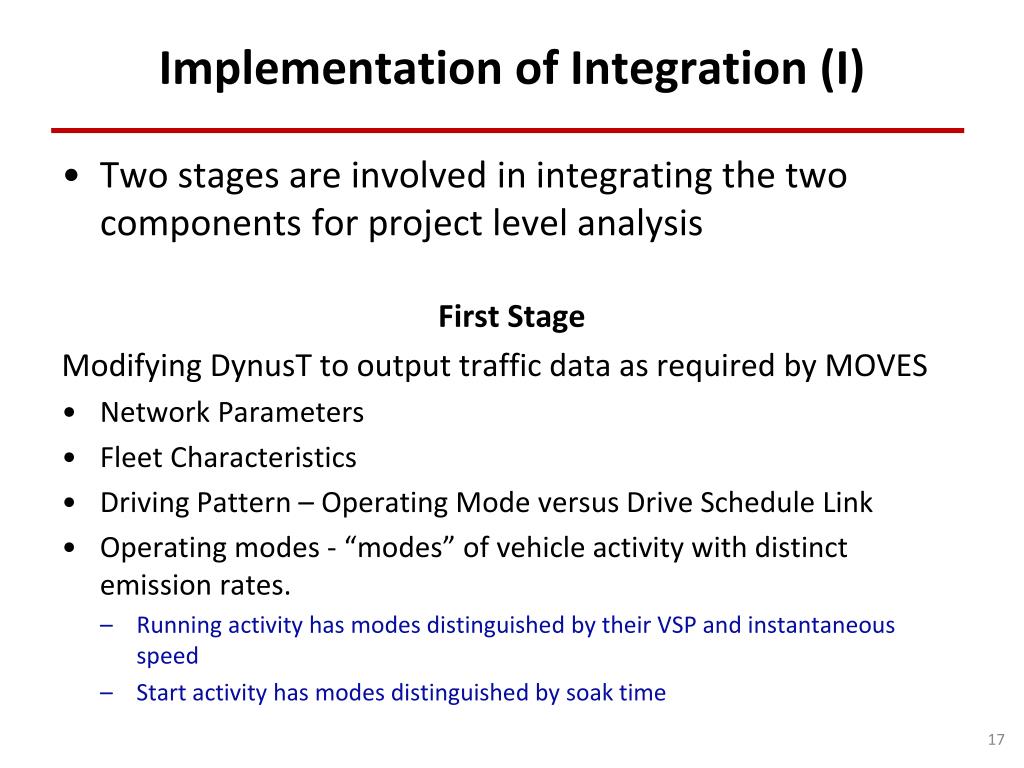 Implementation of Integration (I)

• Two stages are involved in integrating the two components for project level analysis

First Stage

Modifying DynusT to output traffic data as required by MOVES

• Network Parameters
• Fleet Characteristics
• Driving Pattern – Operating Mode versus Drive Schedule Link
• Operating modes - “modes” of vehicle activity with distinct emission rates.
  – Running activity has modes distinguished by their VSP and instantaneous speed
  – Start activity has modes distinguished by soak time

17